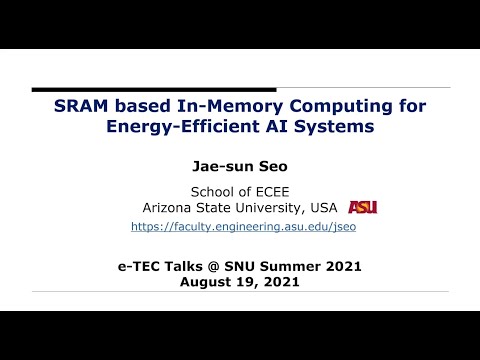 SRAM based In-Memory Computing for Energy-Efficient AI Systems

Jae-sun Seo

School of ECEE
Arizona State University, USA ASU
https://faculty.engineering.asu.edu/jseo

e-TEC Talks @ SNU Summer 2021
August 19, 2021